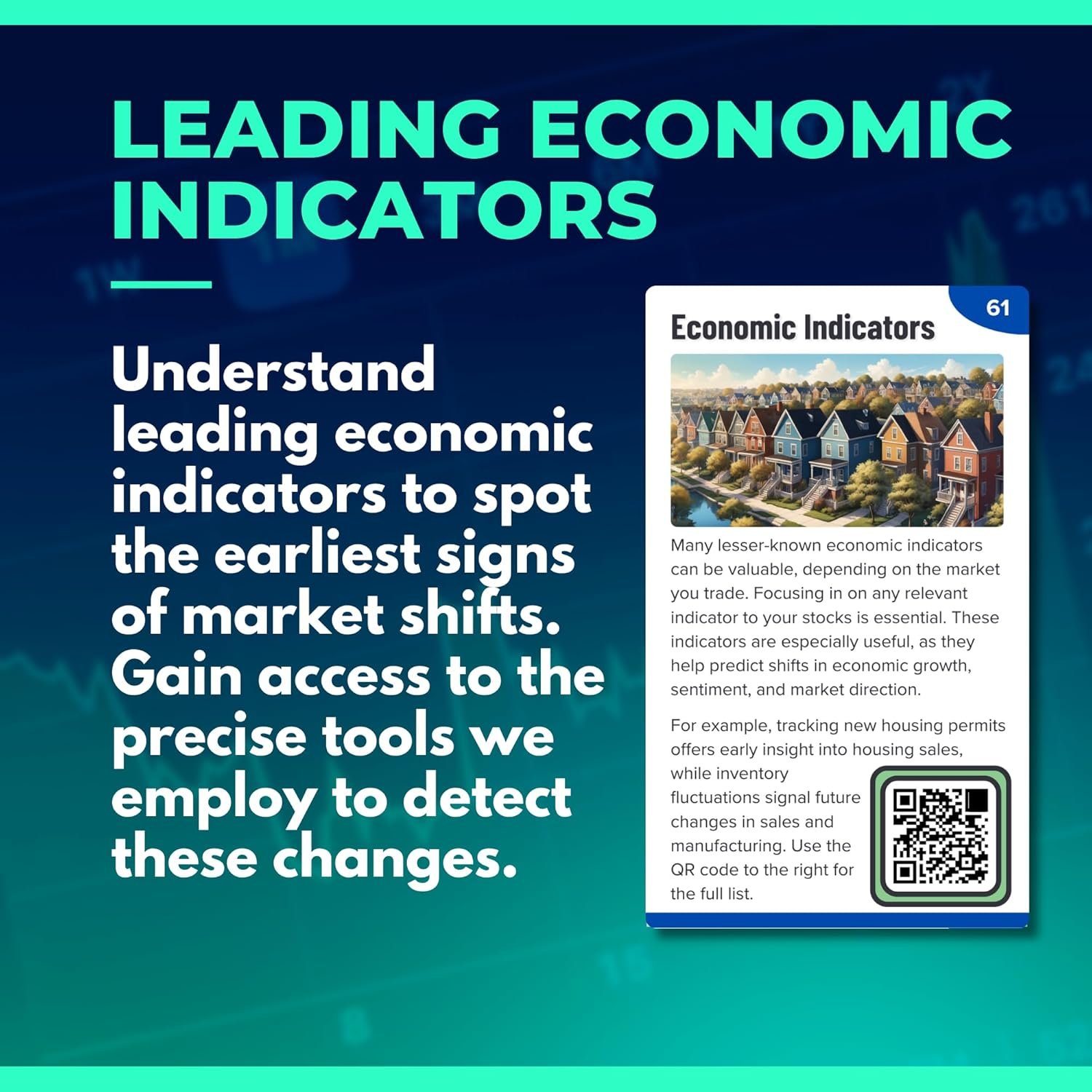 LEADING ECONOMIC INDICATORS

Understand leading economic indicators to spot the earliest signs of market shifts. Gain access to the precise tools we employ to detect these changes.

61

Economic Indicators

Many lesser-known economic indicators can be valuable, depending on the market you trade. Focusing in on any relevant indicator to your stocks is essential. These indicators are especially useful, as they help predict shifts in economic growth, sentiment, and market direction.

For example, tracking new housing permits offers early insight into housing sales, while inventory fluctuations signal future changes in sales and manufacturing. Use the QR code to the right for the full list.